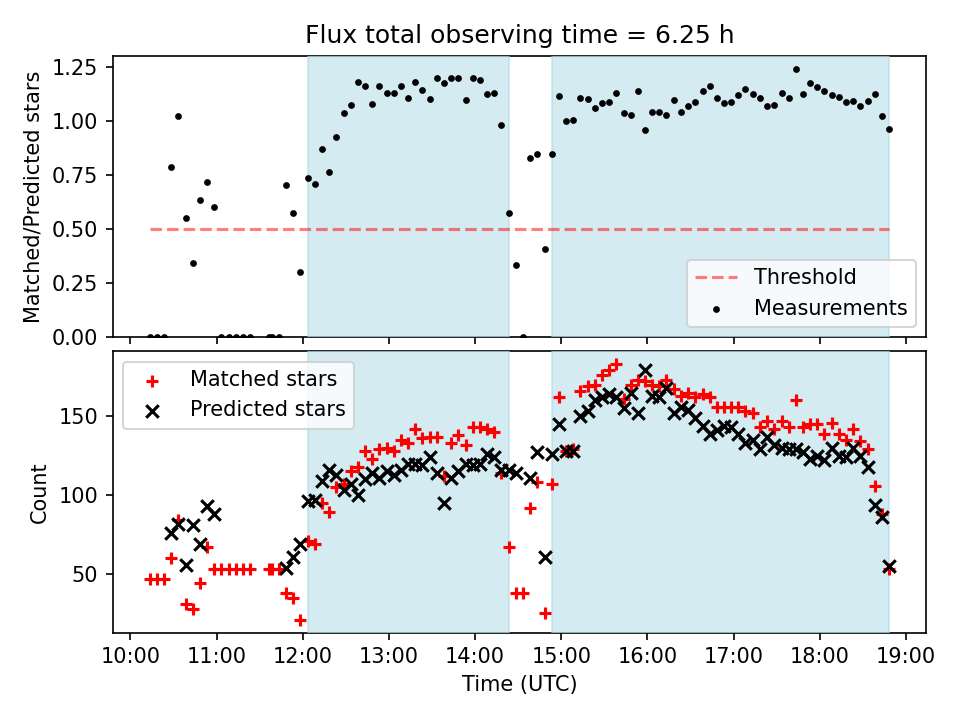 Flux total observing time = 6.25 h

Matched/Predicted stars

1.25
1.00
0.75
0.50
0.25
0.00

Threshold
Measurements

Matched stars
Predicted stars

Count

150
100
50

10:00 11:00 12:00 13:00 14:00 15:00 16:00 17:00 18:00 19:00

Time (UTC)